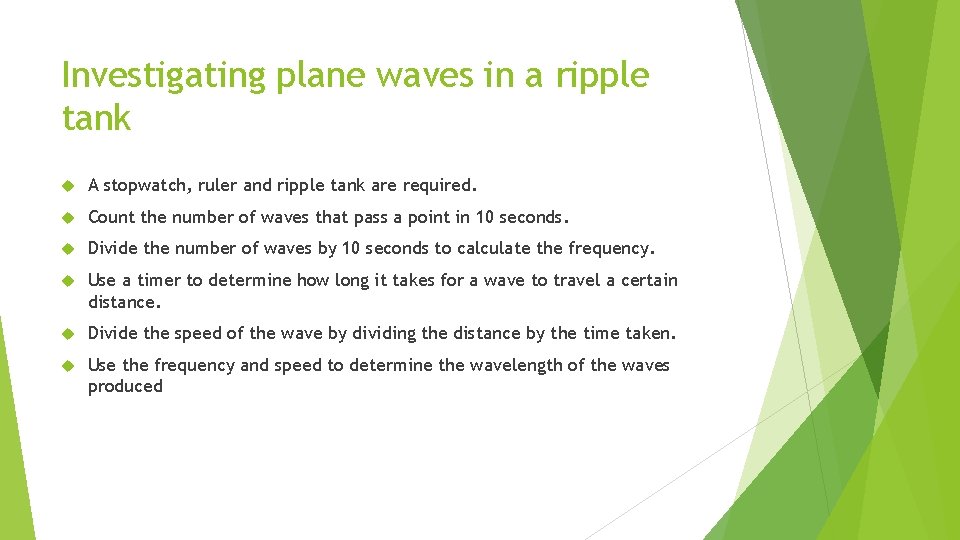 Investigating plane waves in a ripple tank

A stopwatch, ruler and ripple tank are required.

Count the number of waves that pass a point in 10 seconds.

Divide the number of waves by 10 seconds to calculate the frequency.

Use a timer to determine how long it takes for a wave to travel a certain distance.

Divide the speed of the wave by dividing the distance by the time taken.

Use the frequency and speed to determine the wavelength of the waves produced